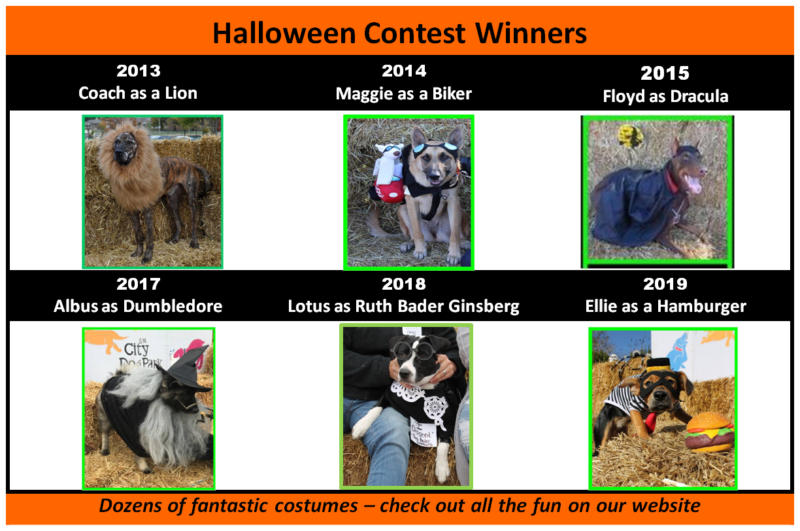 Halloween Contest Winners

2013
Coach as a Lion

2014
Maggie as a Biker

2015
Floyd as Dracula

2017
Albus as Dumbledore

City Dog Park

2018
Lotus as Ruth Bader Ginsberg

2019
Ellie as a Hamburger

Dozens of fantastic costumes – check out all the fun on our website